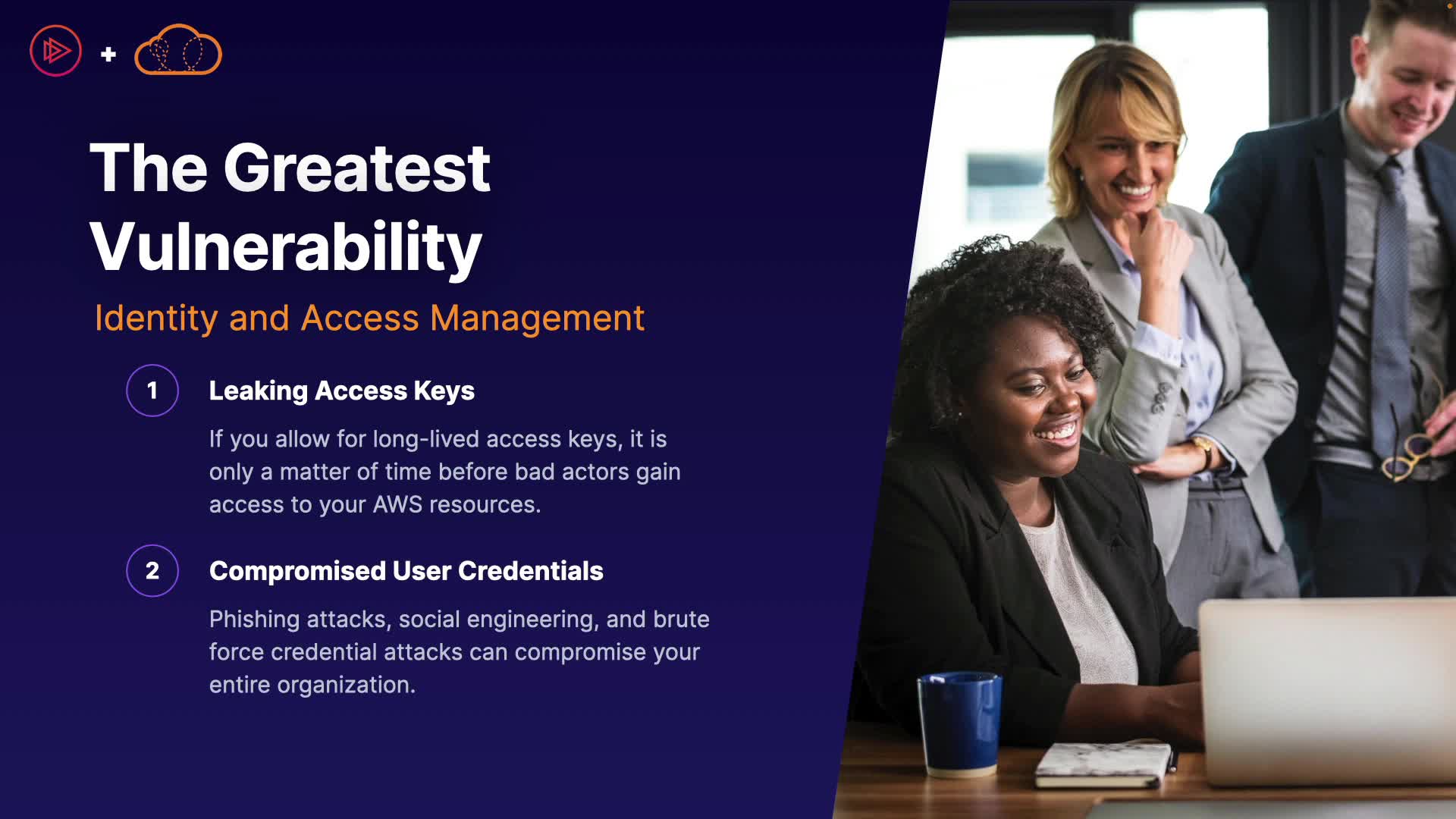 +

The Greatest Vulnerability

Identity and Access Management

1

Leaking Access Keys

If you allow for long-lived access keys, it is only a matter of time before bad actors gain access to your AWS resources.

2

Compromised User Credentials

Phishing attacks, social engineering, and brute force credential attacks can compromise your entire organization.